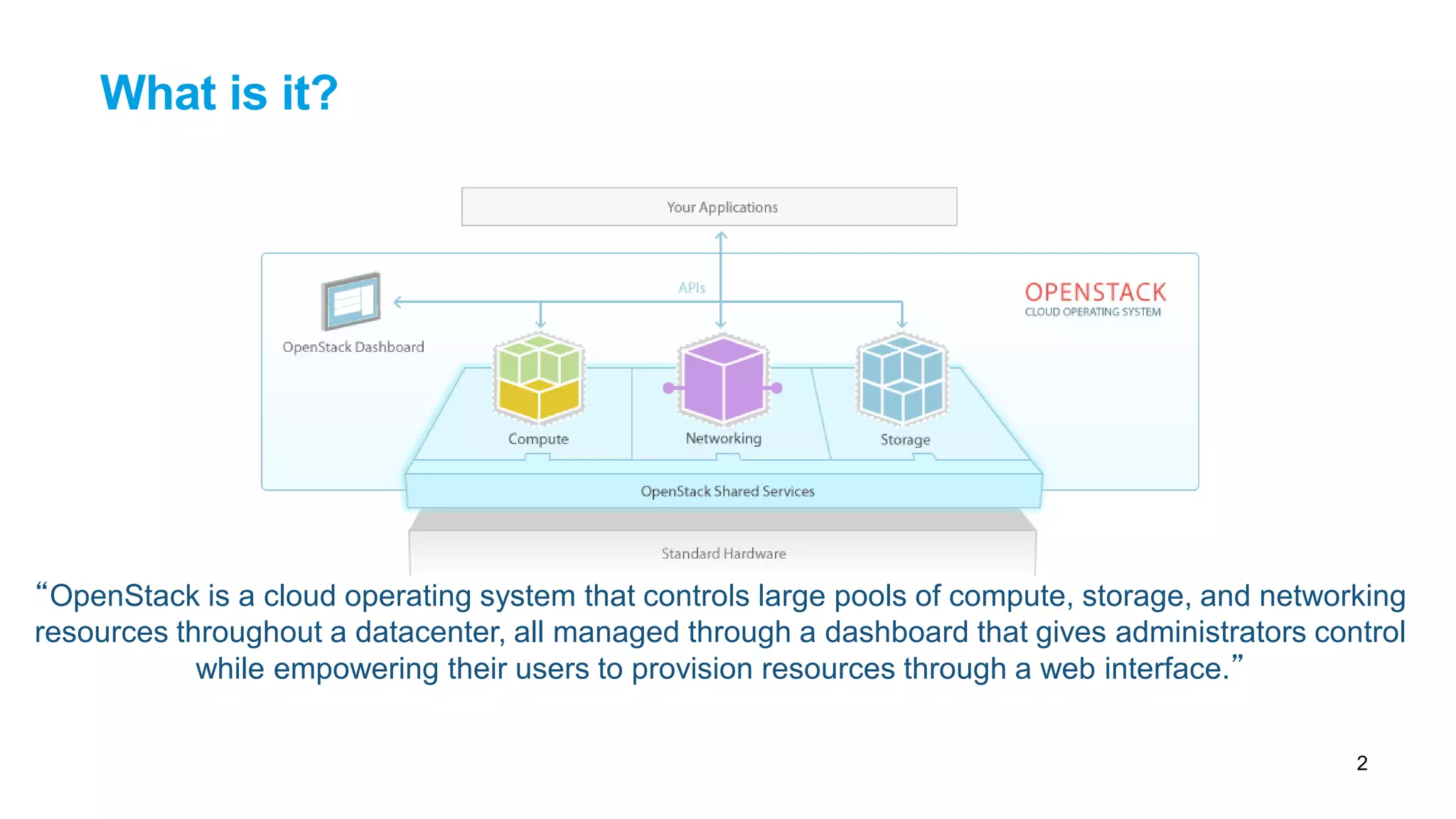 What is it?

Your Applications

APIs

OPENSTACK
CLOUD OPERATING SYSTEM

OpenStack Dashboard

Compute

Networking

Storage

OpenStack Shared Services

Standard Hardware

“OpenStack is a cloud operating system that controls large pools of compute, storage, and networking resources throughout a datacenter, all managed through a dashboard that gives administrators control while empowering their users to provision resources through a web interface.”

2